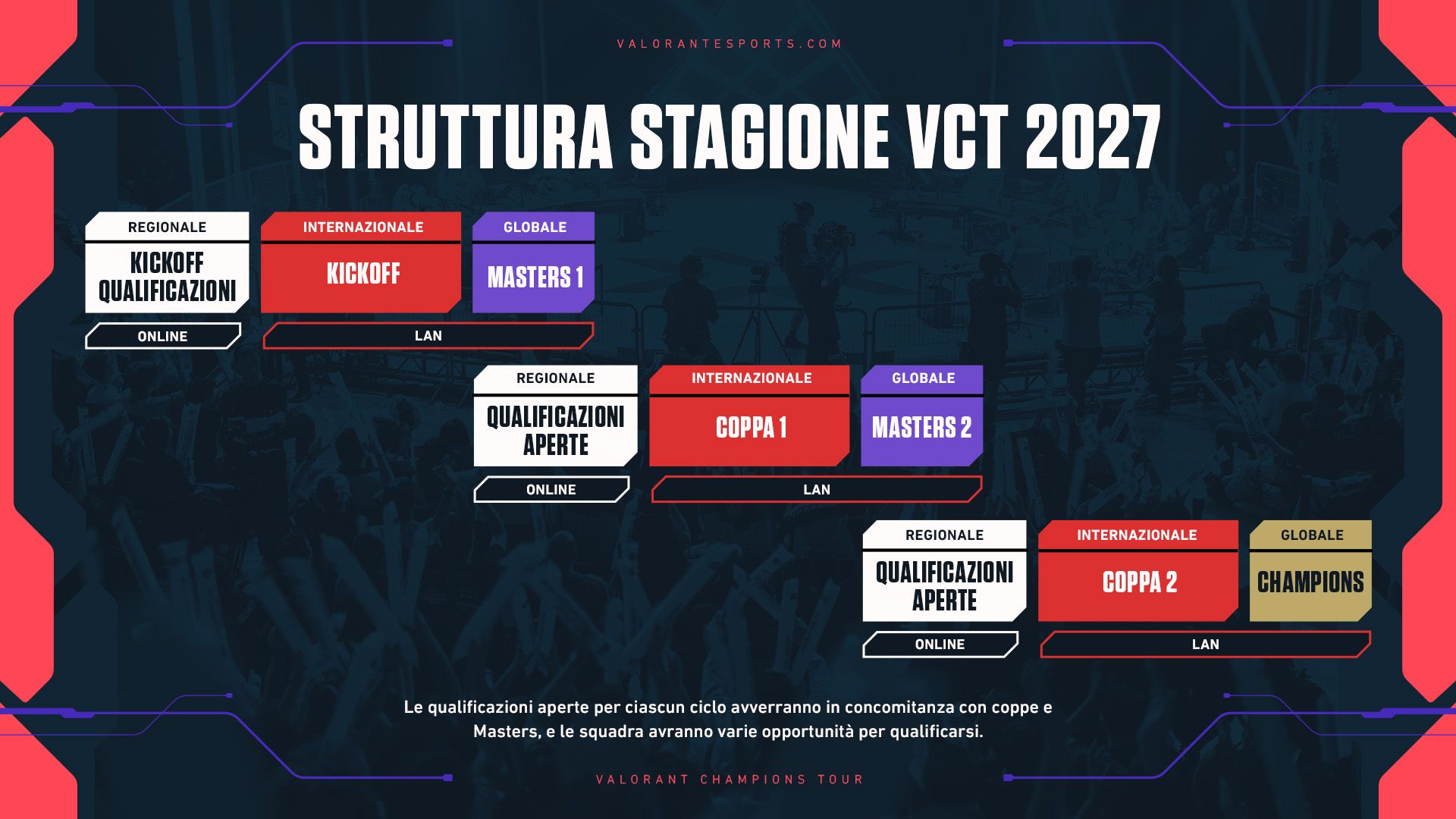 VALORANTESPORTS.COM

STRUTTURA STAGIONE VCT 2027

REGIONALE
KICKOFF QUALIFICAZIONI
ONLINE

INTERNAZIONALE
KICKOFF

GLOBALE
MASTERS 1
LAN

REGIONALE
QUALIFICAZIONI APERTE
ONLINE

INTERNAZIONALE
COPPA 1

GLOBALE
MASTERS 2
LAN

REGIONALE
QUALIFICAZIONI APERTE
ONLINE

INTERNAZIONALE
COPPA 2

GLOBALE
CHAMPIONS
LAN

Le qualificazioni aperte per ciascun ciclo avverranno in concomitanza con coppe e Masters, e le squadra avranno varie opportunità per qualificarsi.

VALORANT CHAMPIONS TOUR